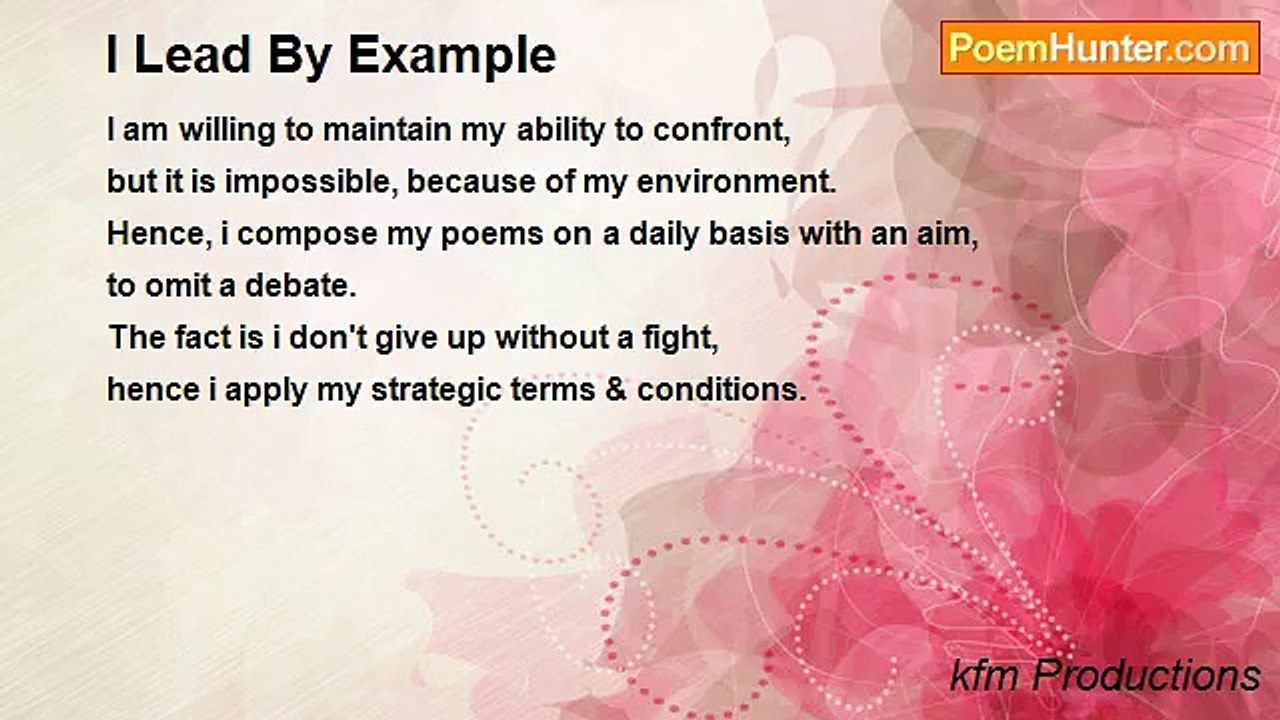 I Lead By Example

PoemHunter.com

I am willing to maintain my ability to confront,
but it is impossible, because of my environment.
Hence, i compose my poems on a daily basis with an aim,
to omit a debate.
The fact is i don't give up without a fight,
hence i apply my strategic terms & conditions.

kfm Productions